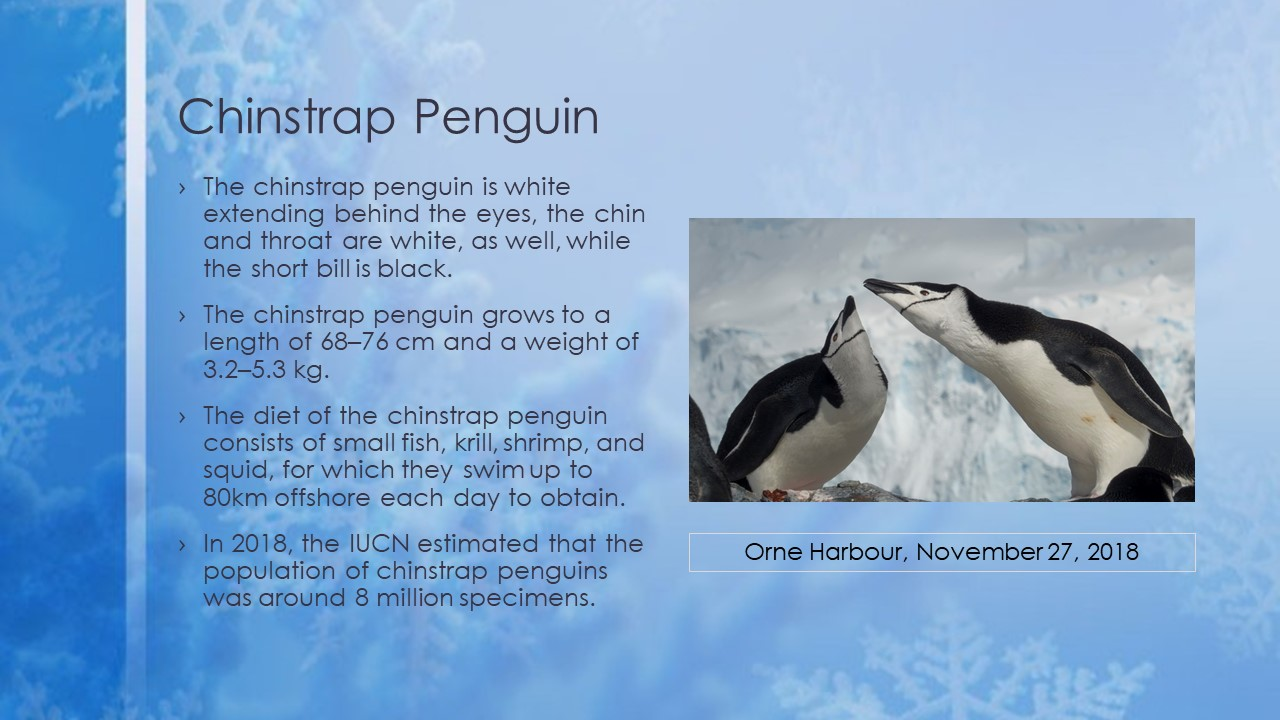 Chinstrap Penguin

› The chinstrap penguin is white extending behind the eyes, the chin and throat are white, as well, while the short bill is black.

› The chinstrap penguin grows to a length of 68–76 cm and a weight of 3.2–5.3 kg.

› The diet of the chinstrap penguin consists of small fish, krill, shrimp, and squid, for which they swim up to 80km offshore each day to obtain.

› In 2018, the IUCN estimated that the population of chinstrap penguins was around 8 million specimens.

Orne Harbour, November 27, 2018